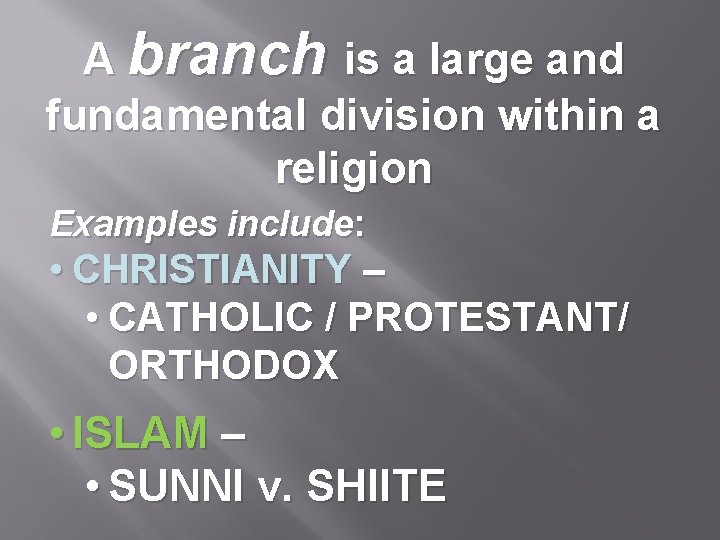 A branch is a large and fundamental division within a religion

Examples include:

• CHRISTIANITY –
  • CATHOLIC / PROTESTANT/ ORTHODOX
• ISLAM –
  • SUNNI v. SHIITE